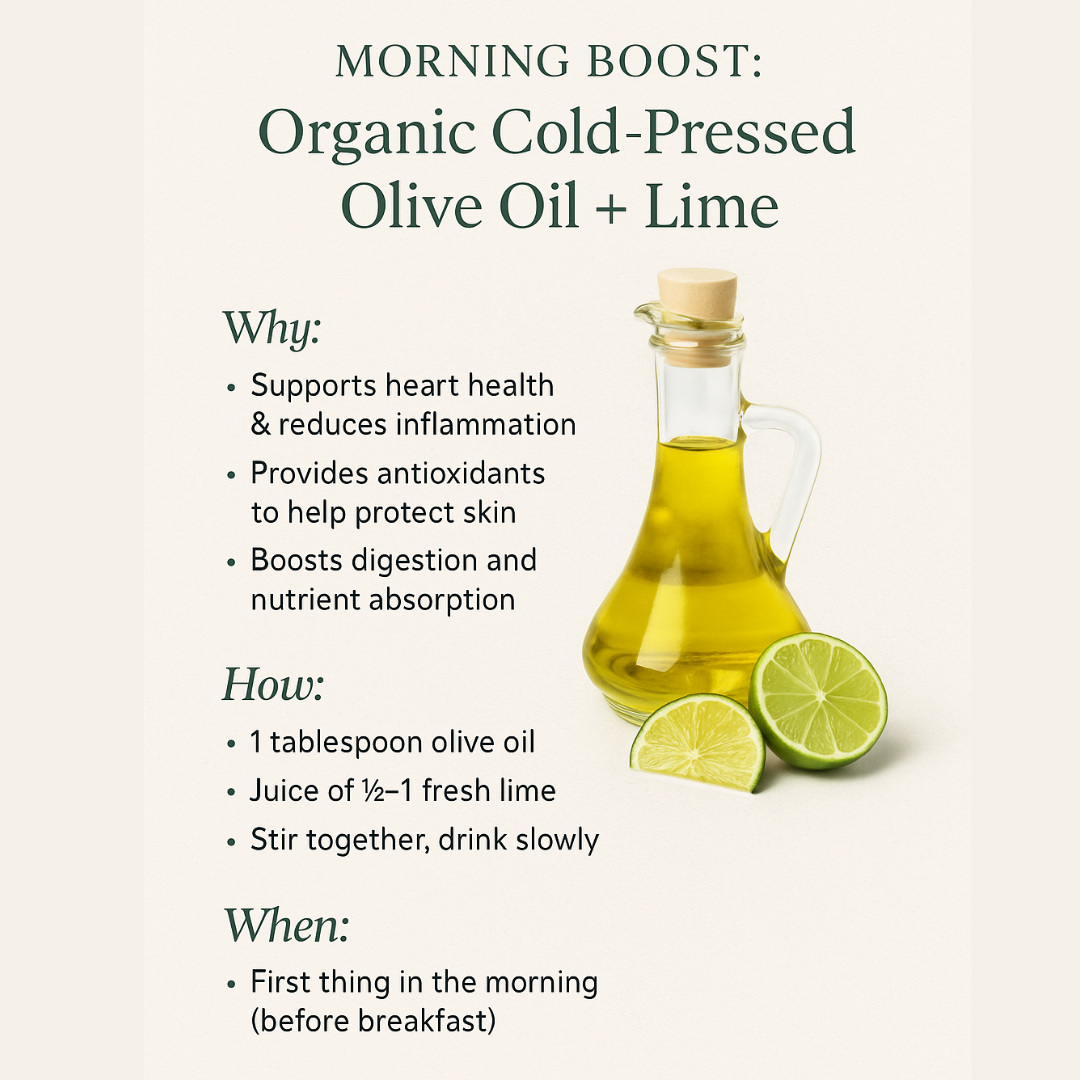 MORNING BOOST:
Organic Cold-Pressed Olive Oil + Lime

Why:
• Supports heart health & reduces inflammation
• Provides antioxidants to help protect skin
• Boosts digestion and nutrient absorption

How:
• 1 tablespoon olive oil
• Juice of ½–1 fresh lime
• Stir together, drink slowly

When:
• First thing in the morning (before breakfast)